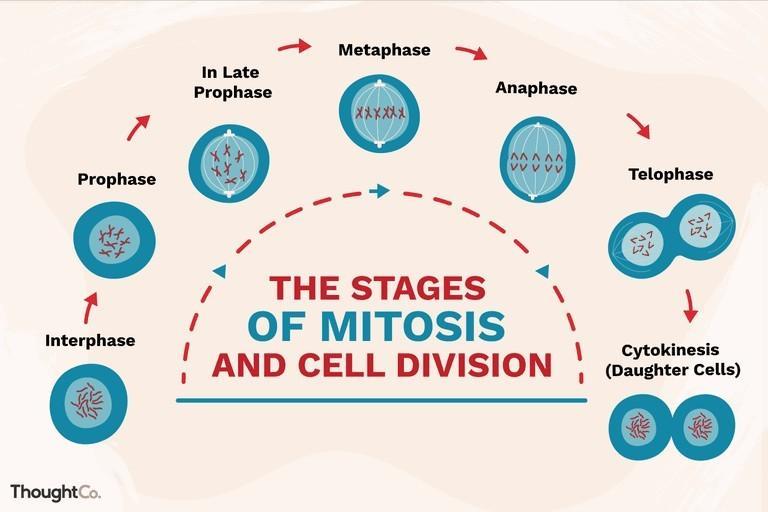 Interphase

Prophase

In Late Prophase

Metaphase

Anaphase

Telophase

Cytokinesis (Daughter Cells)

THE STAGES OF MITOSIS AND CELL DIVISION

ThoughtCo.